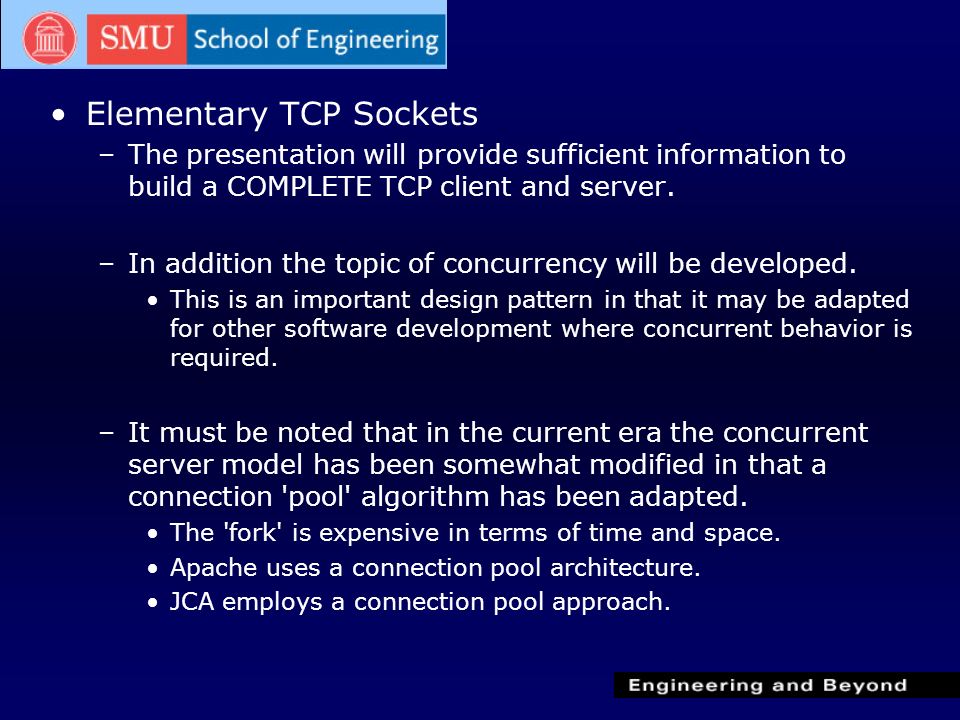 SMU School of Engineering

• Elementary TCP Sockets
– The presentation will provide sufficient information to build a COMPLETE TCP client and server.

– In addition the topic of concurrency will be developed.
• This is an important design pattern in that it may be adapted for other software development where concurrent behavior is required.

– It must be noted that in the current era the concurrent server model has been somewhat modified in that a connection 'pool' algorithm has been adapted.
• The 'fork' is expensive in terms of time and space.
• Apache uses a connection pool architecture.
• JCA employs a connection pool approach.

Engineering and Beyond